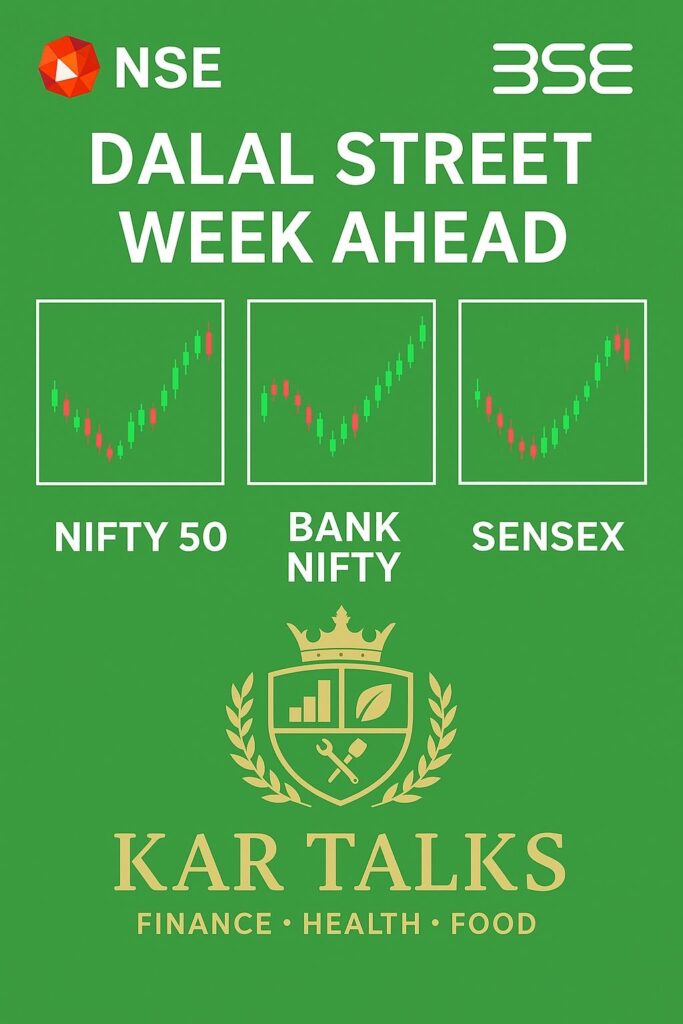 NSE

BSE

DALAL STREET WEEK AHEAD

NIFTY 50

BANK NIFTY

SENSEX

KAR TALKS

FINANCE • HEALTH • FOOD